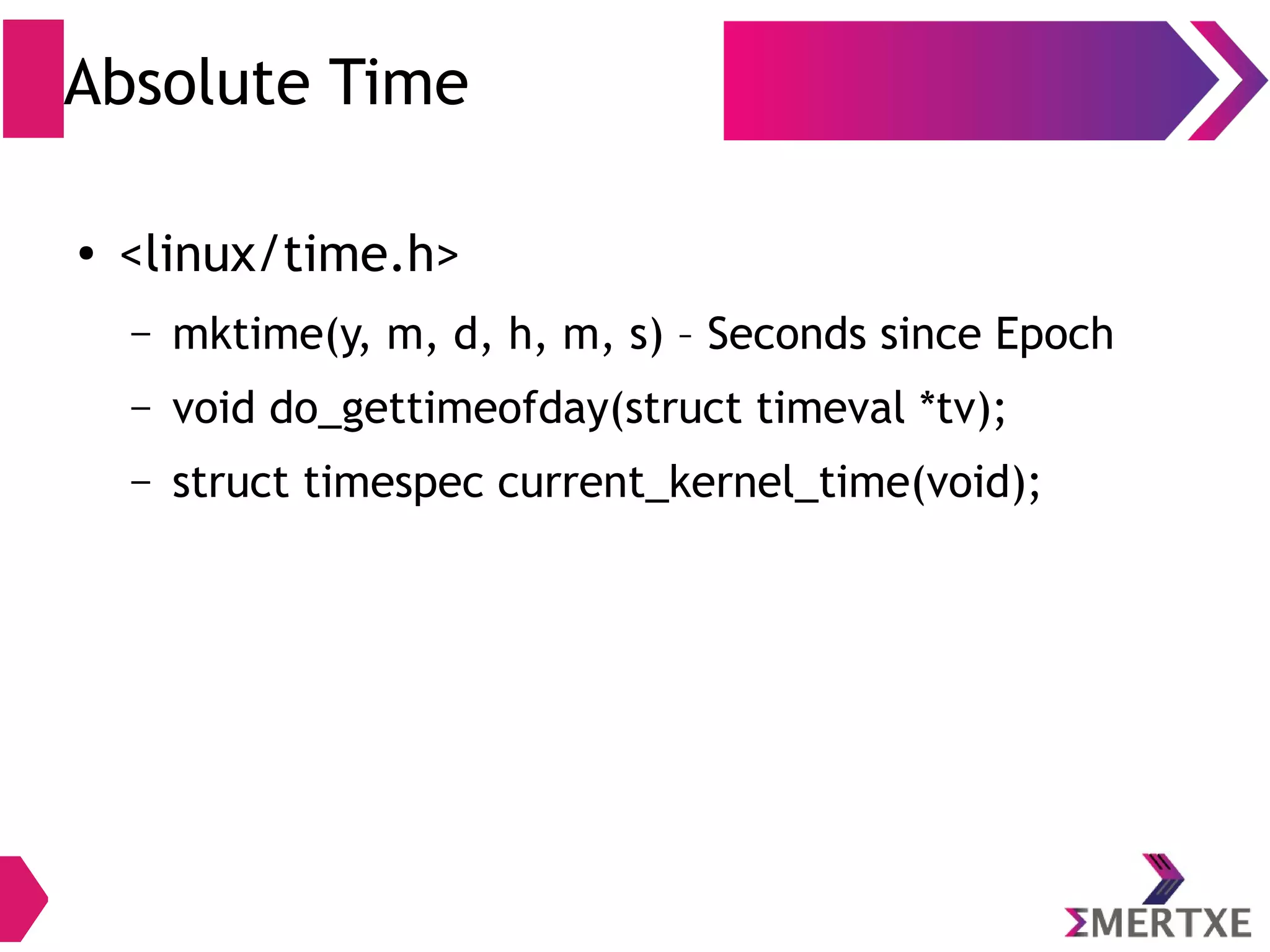 Absolute Time

• <linux/time.h>
  – mktime(y, m, d, h, m, s) – Seconds since Epoch
  – void do_gettimeofday(struct timeval *tv);
  – struct timespec current_kernel_time(void);

ΣMERTXE